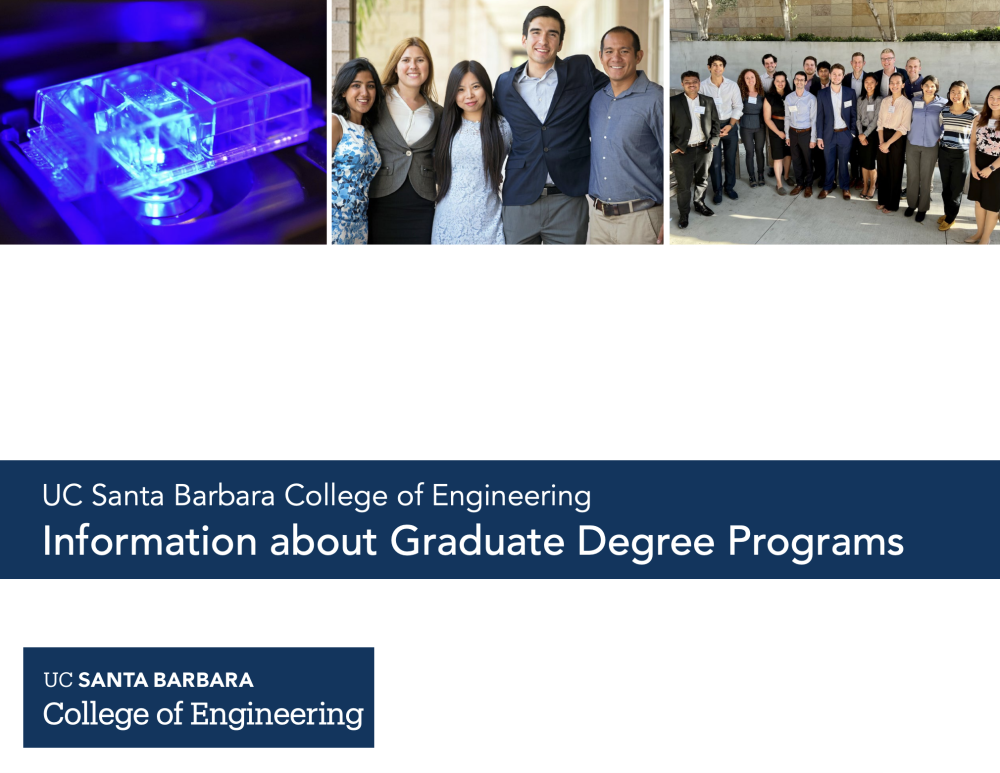 UC Santa Barbara College of Engineering
Information about Graduate Degree Programs

UC SANTA BARBARA
College of Engineering